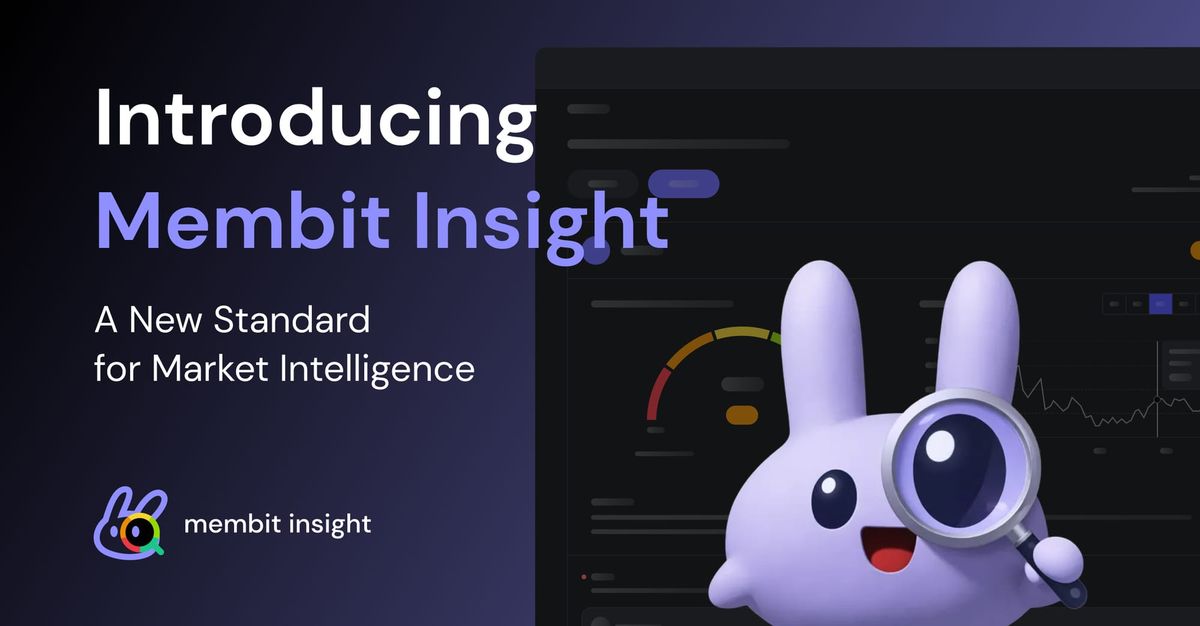 Introducing
Membit Insight

A New Standard
for Market Intelligence

membit insight